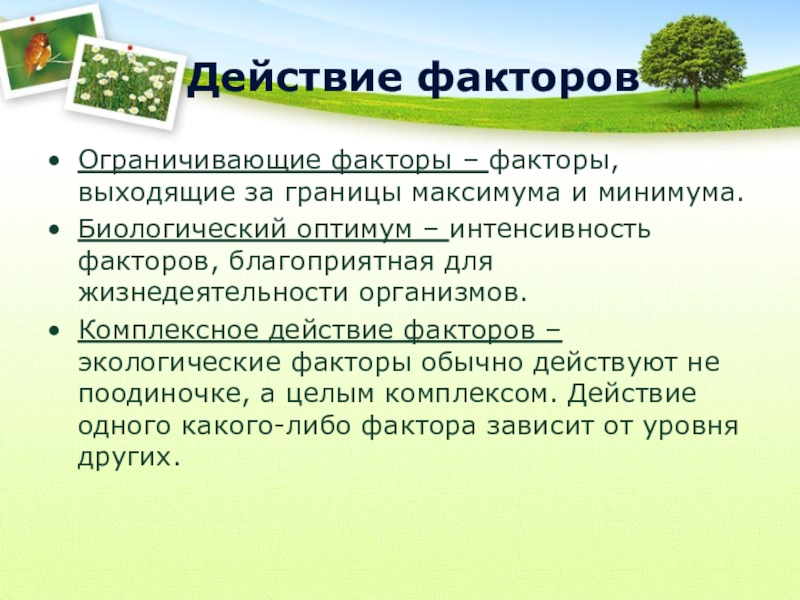 Действие факторов

• Ограничивающие факторы – факторы, выходящие за границы максимума и минимума.

• Биологический оптимум – интенсивность факторов, благоприятная для жизнедеятельности организмов.

• Комплексное действие факторов – экологические факторы обычно действуют не поодиночке, а целым комплексом. Действие одного какого-либо фактора зависит от уровня других.